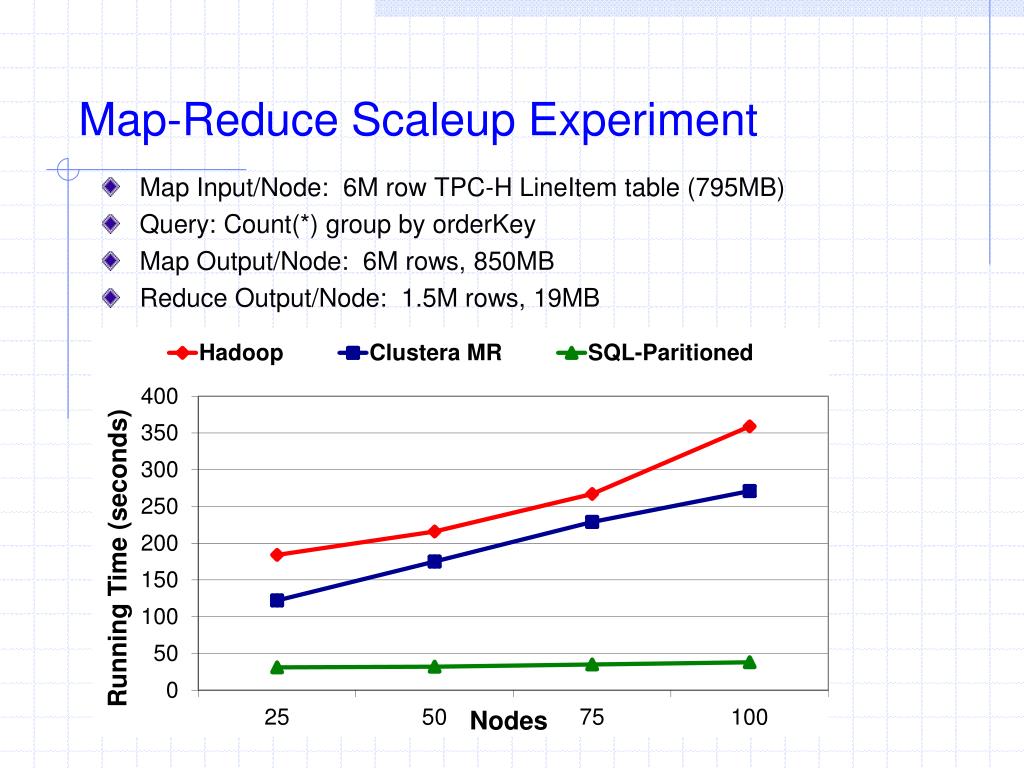 Map-Reduce Scaleup Experiment

Map Input/Node: 6M row TPC-H LineItem table (795MB)
Query: Count(*) group by orderKey
Map Output/Node: 6M rows, 850MB
Reduce Output/Node: 1.5M rows, 19MB

Hadoop
Clustera MR
SQL-Paritioned

Running Time (seconds)

400
350
300
250
200
150
100
50
0

25
50
75
100
Nodes